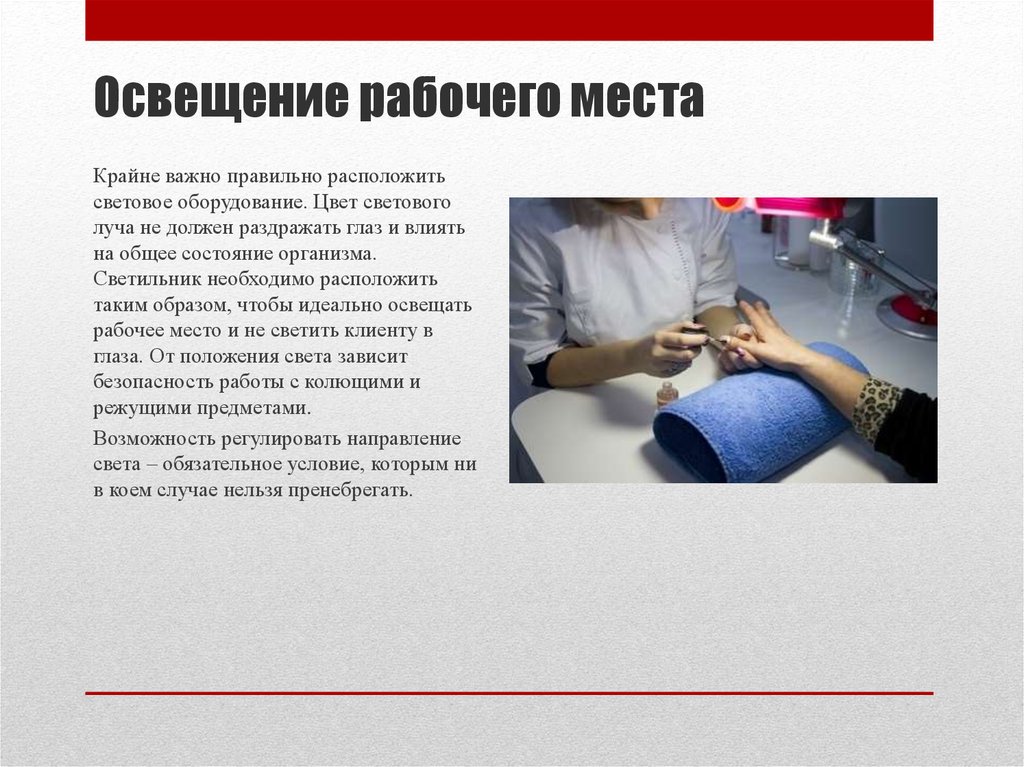 Освещение рабочего места

Крайне важно правильно расположить световое оборудование. Цвет светового луча не должен раздражать глаз и влиять на общее состояние организма. Светильник необходимо расположить таким образом, чтобы идеально освещать рабочее место и не светить клиенту в глаза. От положения света зависит безопасность работы с колющими и режущими предметами.

Возможность регулировать направление света – обязательное условие, которым ни в коем случае нельзя пренебрегать.